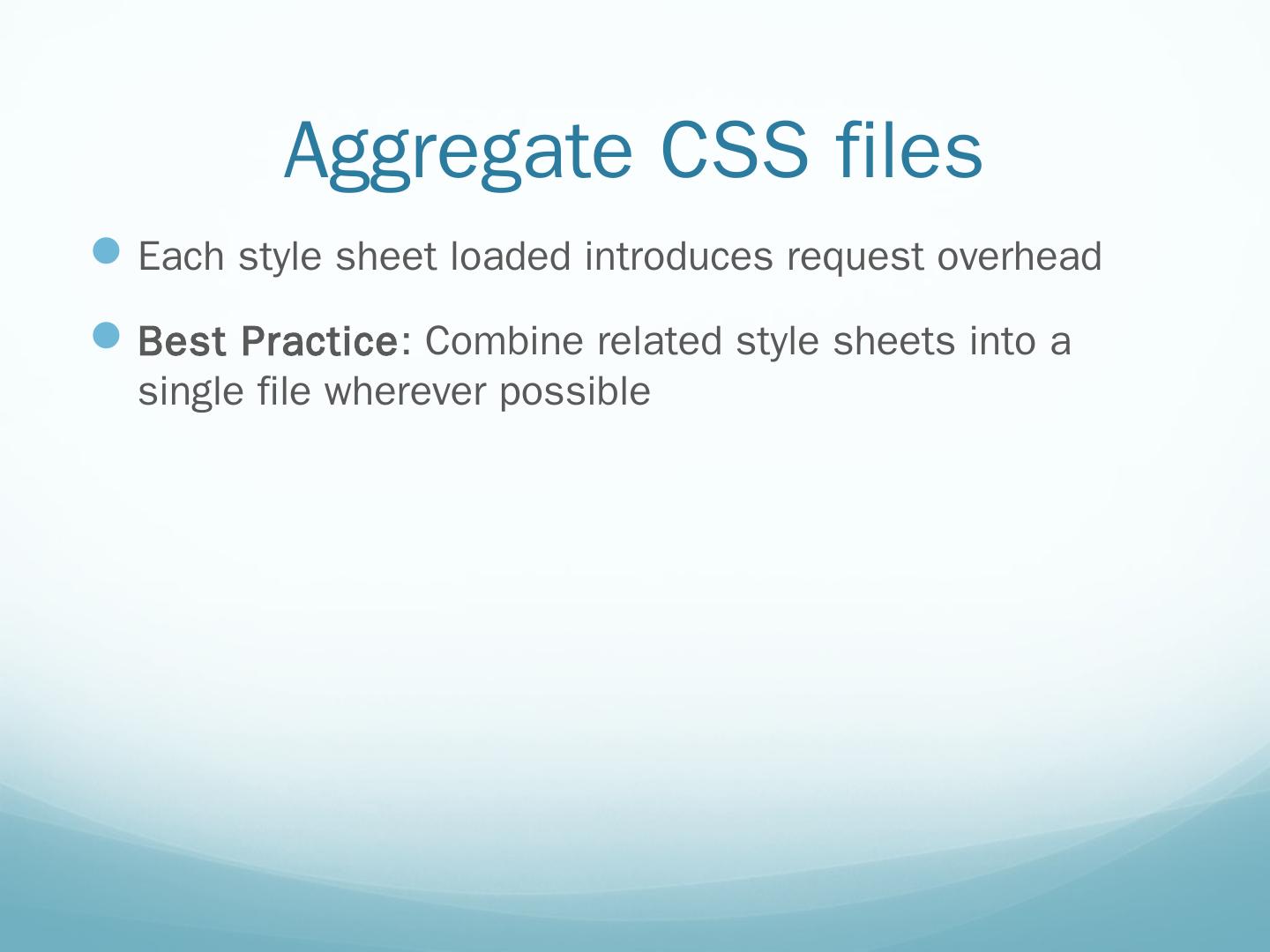 Aggregate CSS files

Each style sheet loaded introduces request overhead

Best Practice: Combine related style sheets into a single file wherever possible